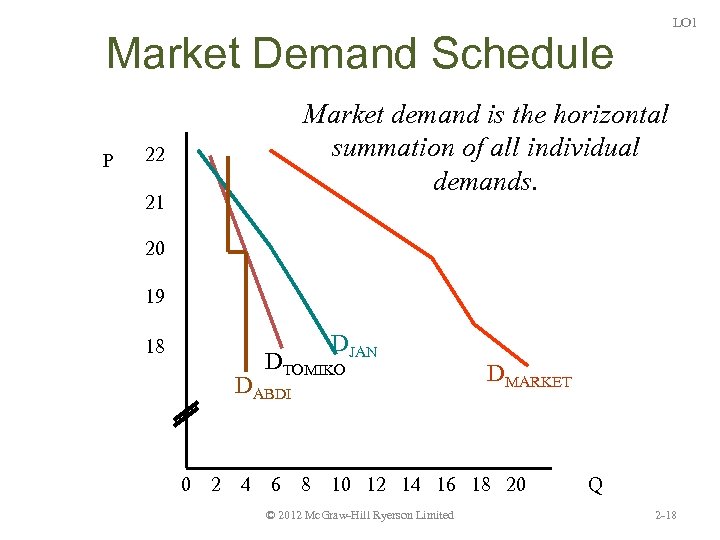 LO1

Market Demand Schedule

Market demand is the horizontal summation of all individual demands.

P

22

21

20

19

18

$D_{JAN}$

$D_{TOMIKO}$

$D_{ABDI}$

$D_{MARKET}$

0 2 4 6 8 10 12 14 16 18 20

Q

© 2012 McGraw-Hill Ryerson Limited

2-18